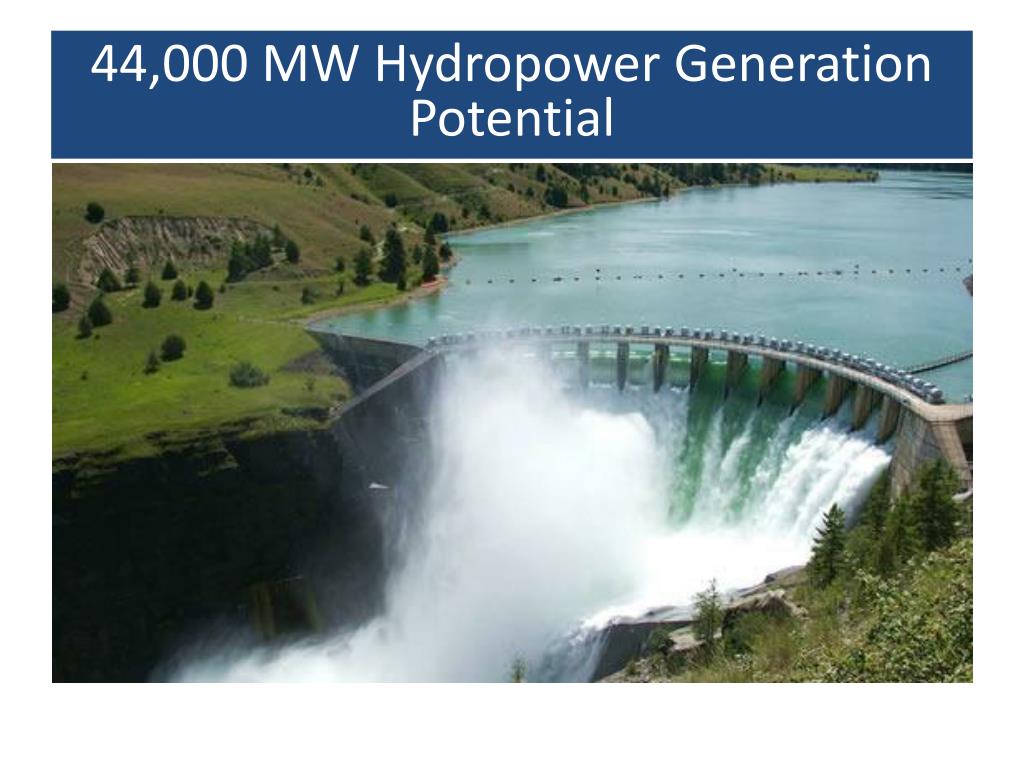 44,000 MW Hydropower Generation Potential